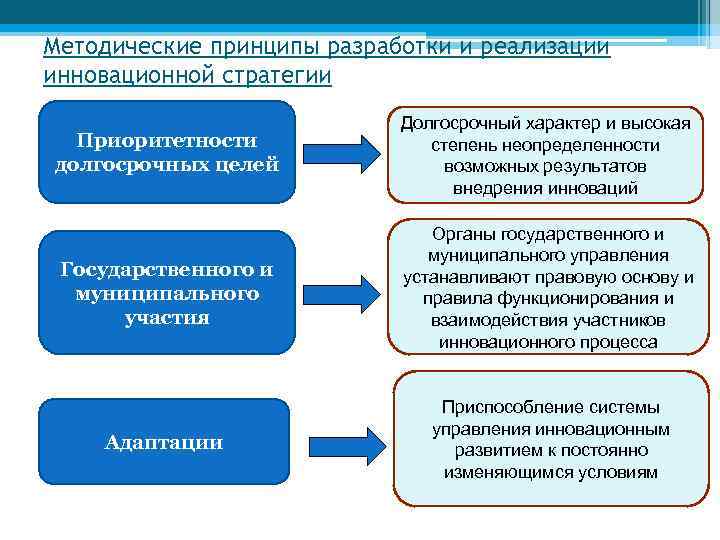 Методические принципы разработки и реализации инновационной стратегии

Приоритетности долгосрочных целей

Долгосрочный характер и высокая степень неопределенности возможных результатов внедрения инноваций

Государственного и муниципального участия

Органы государственного и муниципального управления устанавливают правовую основу и правила функционирования и взаимодействия участников инновационного процесса

Адаптации

Приспособление системы управления инновационным развитием к постоянно изменяющимся условиям